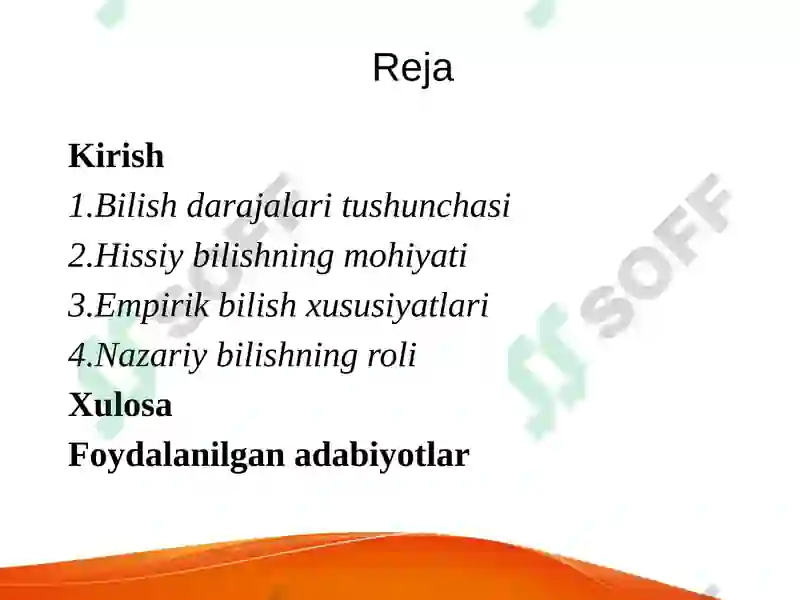 Reja

Kirish
1.Bilish darajalari tushunchasi
2.Hissiy bilishning mohiyati
3.Empirik bilish xususiyatlari
4.Nazariy bilishning roli
Xulosa
Foydalanilgan adabiyotlar

SOFF
SOFF